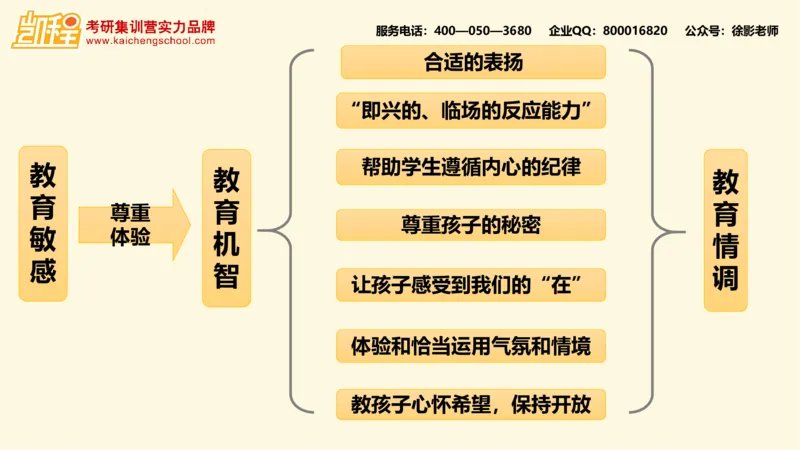 凯程 考研集训营实力品牌
www.kaichengschool.com

服务电话：400—050—3680　企业QQ：800016820　公众号：徐影老师

教育敏感

尊重体验

教育机智

合适的表扬

“即兴的、临场的反应能力”

帮助学生遵循内心的纪律

尊重孩子的秘密

让孩子感受到我们的“在”

体验和恰当运用气氛和情境

教孩子心怀希望，保持开放

教育情调